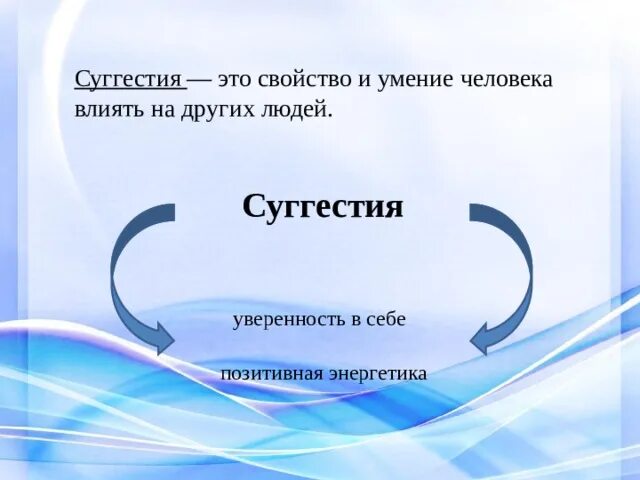 Суггестия — это свойство и умение человека влиять на других людей.

Суггестия

уверенность в себе

позитивная энергетика